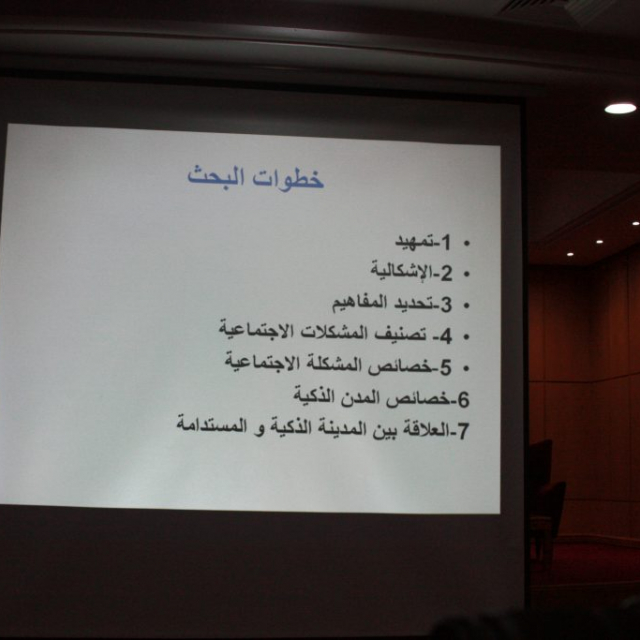 خطوات البحث

• 1-تمهيد
• 2-الإشكالية
• 3-تحديد المفاهيم
• 4- تصنيف المشكلات الاجتماعية
• 5-خصائص المشكلة الاجتماعية
6-خصائص المدن الذكية
7-العلاقة بين المدينة الذكية و المستدامة